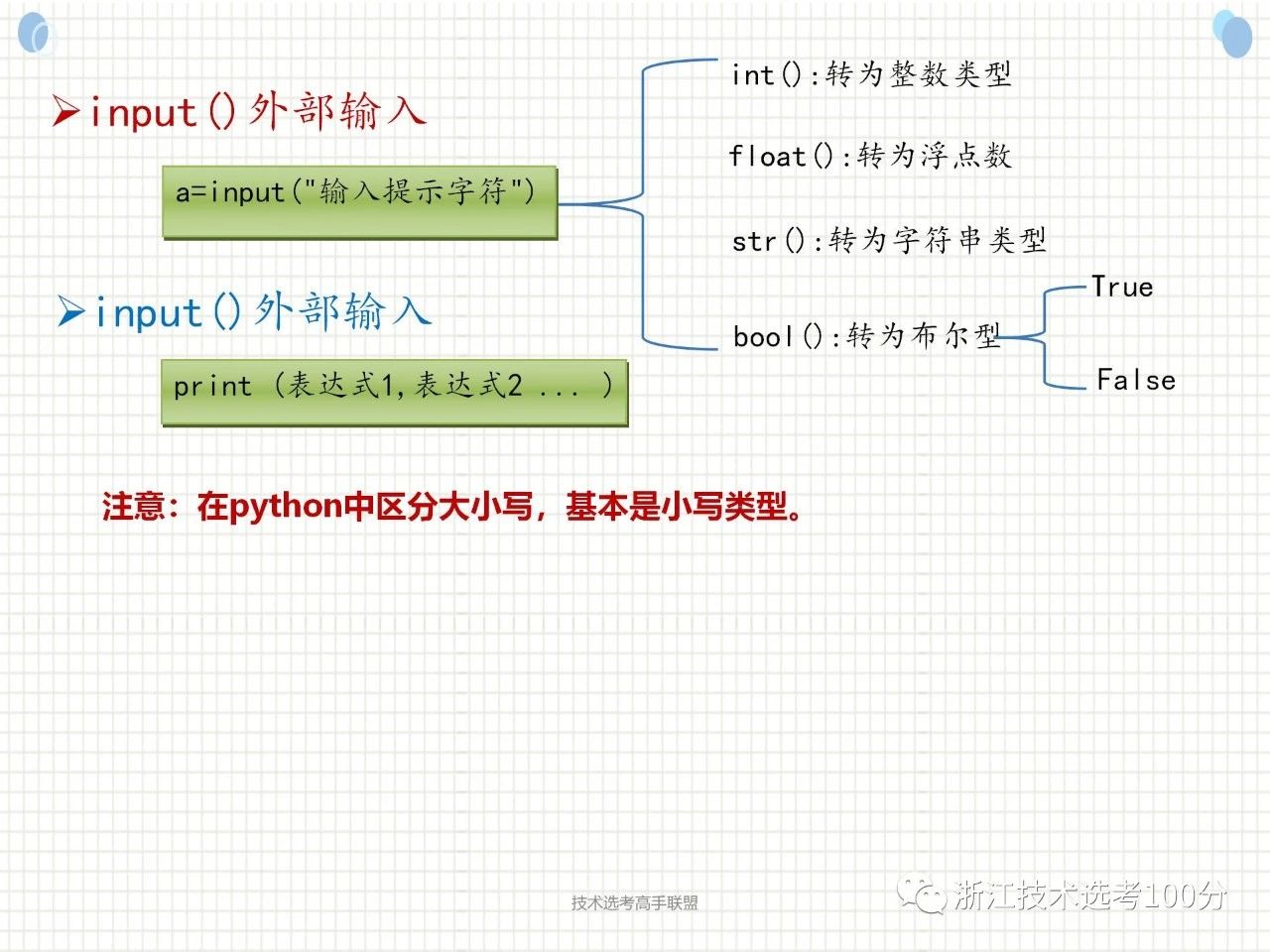 ➢input()外部输入

a=input("输入提示字符")

int():转为整数类型

float():转为浮点数

str():转为字符串类型

bool():转为布尔型

True

False

➢input()外部输入

print (表达式1,表达式2 ... )

注意：在python中区分大小写，基本是小写类型。

技术选考高手联盟

浙江技术选考100分